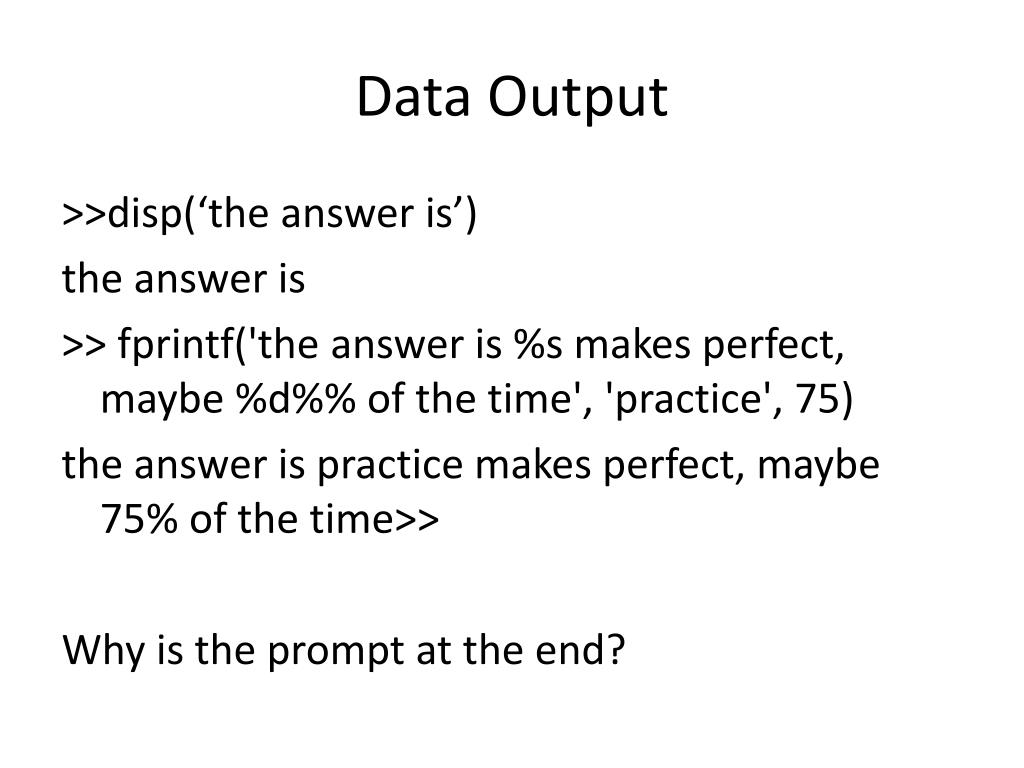 Data Output

>>disp(‘the answer is’)

the answer is

>> fprintf('the answer is %s makes perfect, maybe %d%% of the time', 'practice', 75)

the answer is practice makes perfect, maybe 75% of the time>>

Why is the prompt at the end?